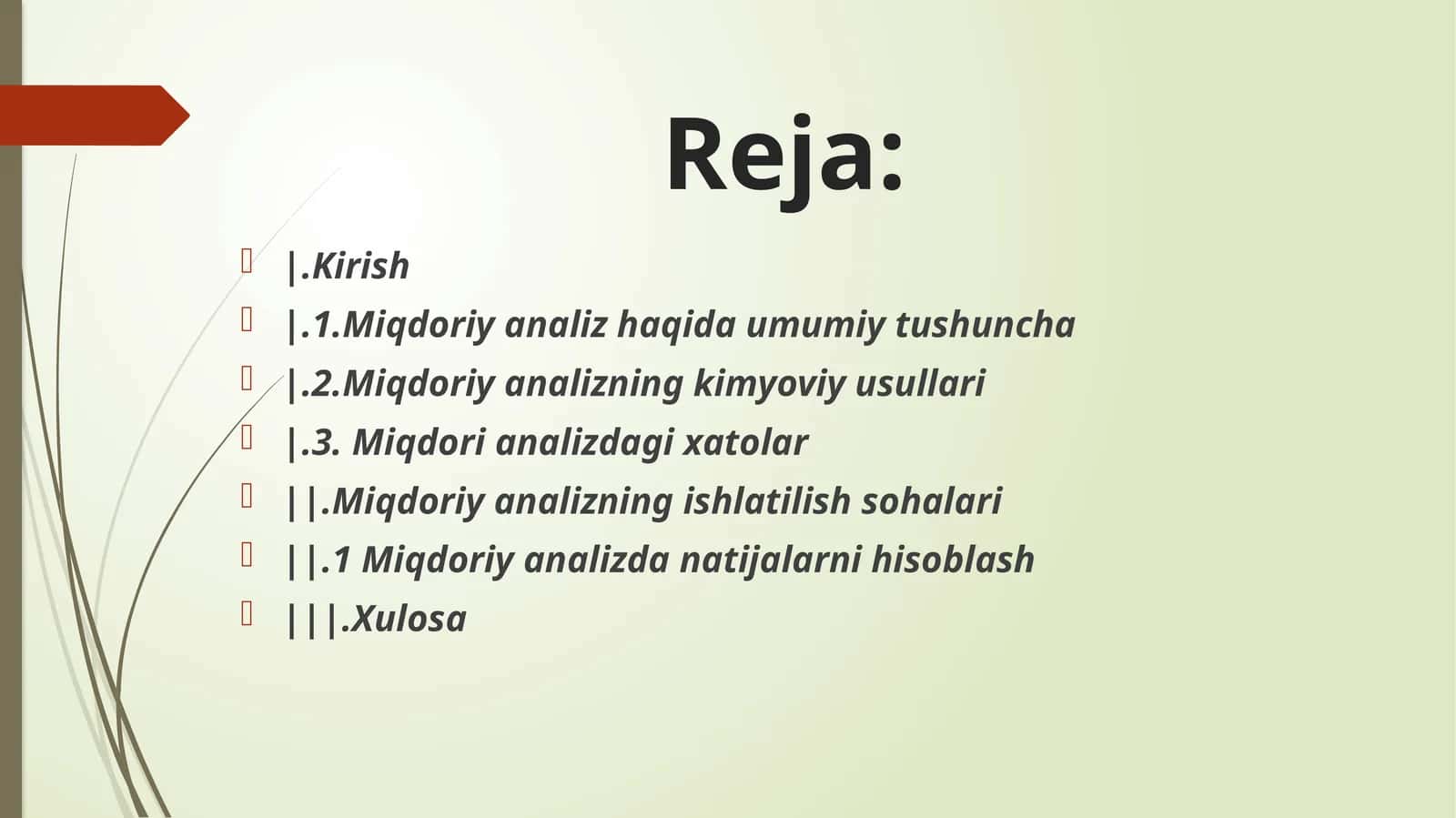 Reja:

|.Kirish
|.1.Miqdoriy analiz haqida umumiy tushuncha
|.2.Miqdoriy analizning kimyoviy usullari
|.3. Miqdori analizdagi xatolar
||.Miqdoriy analizning ishlatilish sohalari
||.1 Miqdoriy analizda natijalarni hisoblash
|||.Xulosa